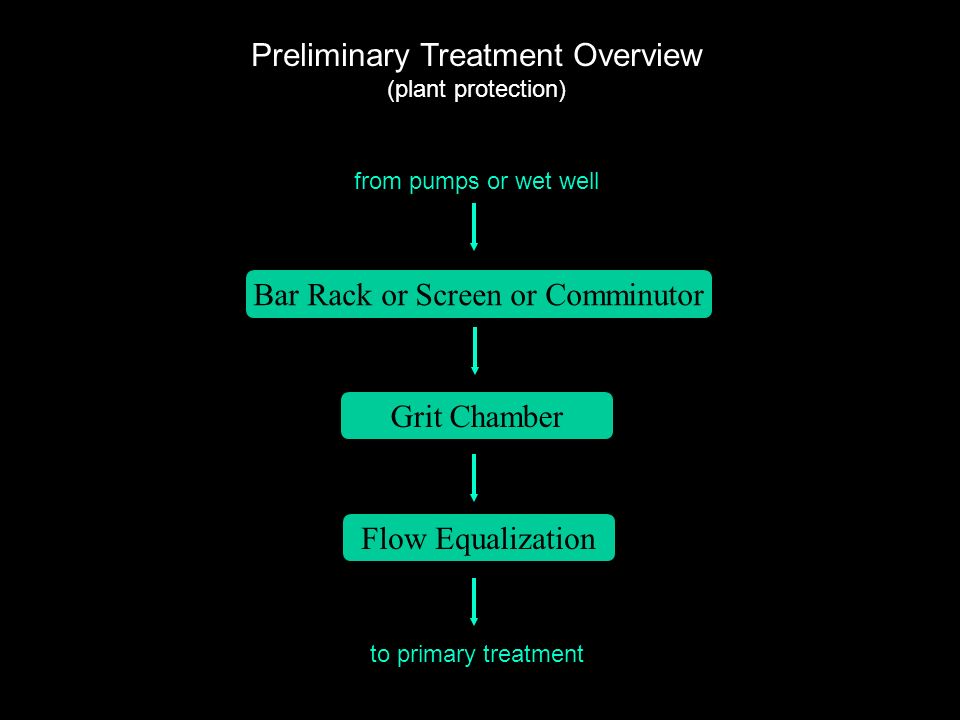 Preliminary Treatment Overview
(plant protection)

from pumps or wet well

Bar Rack or Screen or Comminutor

Grit Chamber

Flow Equalization

to primary treatment